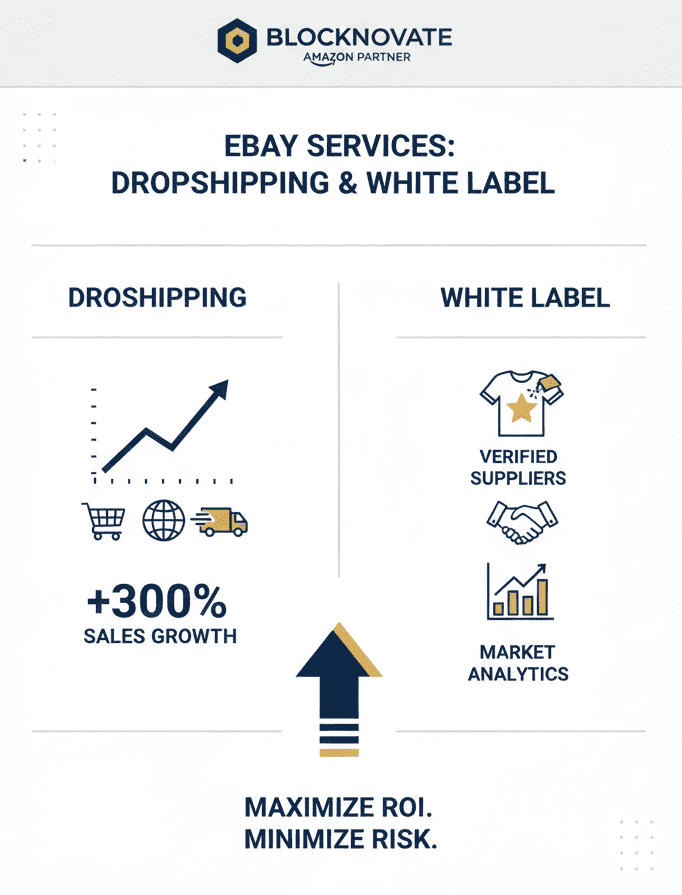 BLOCKNOVATE
AMAZON PARTNER

EBAY SERVICES:
DROPSHIPPING & WHITE LABEL

DROSHIPPING

+300%
SALES GROWTH

WHITE LABEL

VERIFIED SUPPLIERS

MARKET ANALYTICS

MAXIMIZE ROI.
MINIMIZE RISK.